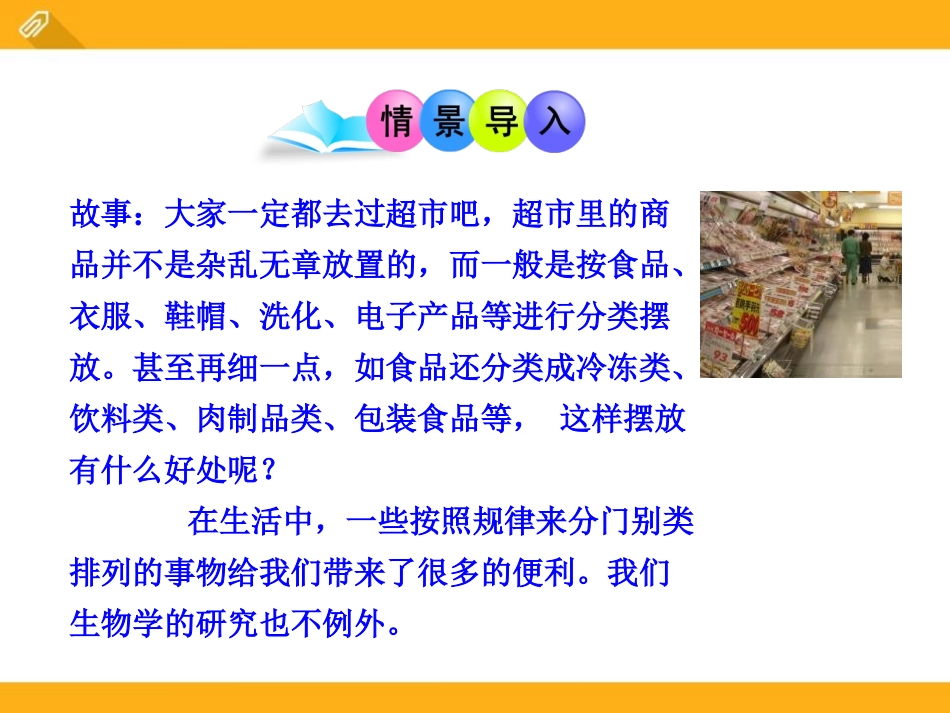 情景导入

故事：大家一定都去过超市吧，超市里的商品并不是杂乱无章放置的，而一般是按食品、衣服、鞋帽、洗化、电子产品等进行分类摆放。甚至再细一点，如食品还分类成冷冻类、饮料类、肉制品类、包装食品等， 这样摆放有什么好处呢？

在生活中，一些按照规律来分门别类排列的事物给我们带来了很多的便利。我们生物学的研究也不例外。